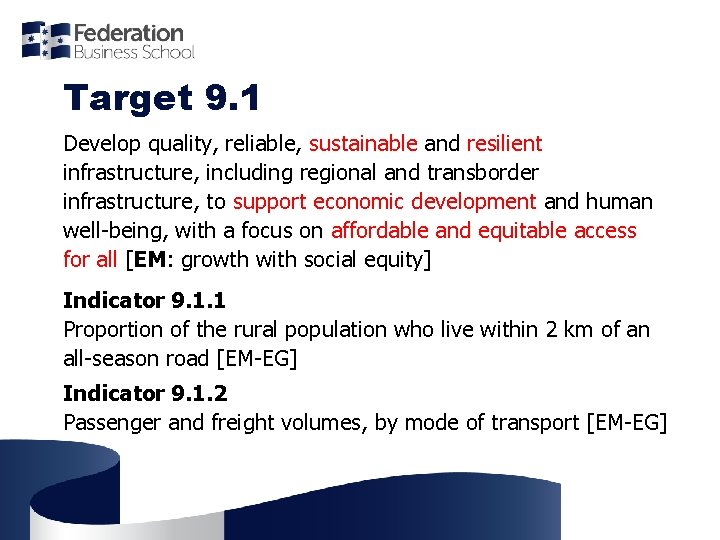 Federation
Business School

Target 9.1

Develop quality, reliable, sustainable and resilient infrastructure, including regional and transborder infrastructure, to support economic development and human well-being, with a focus on affordable and equitable access for all [EM: growth with social equity]

Indicator 9.1.1
Proportion of the rural population who live within 2 km of an all-season road [EM-EG]

Indicator 9.1.2
Passenger and freight volumes, by mode of transport [EM-EG]